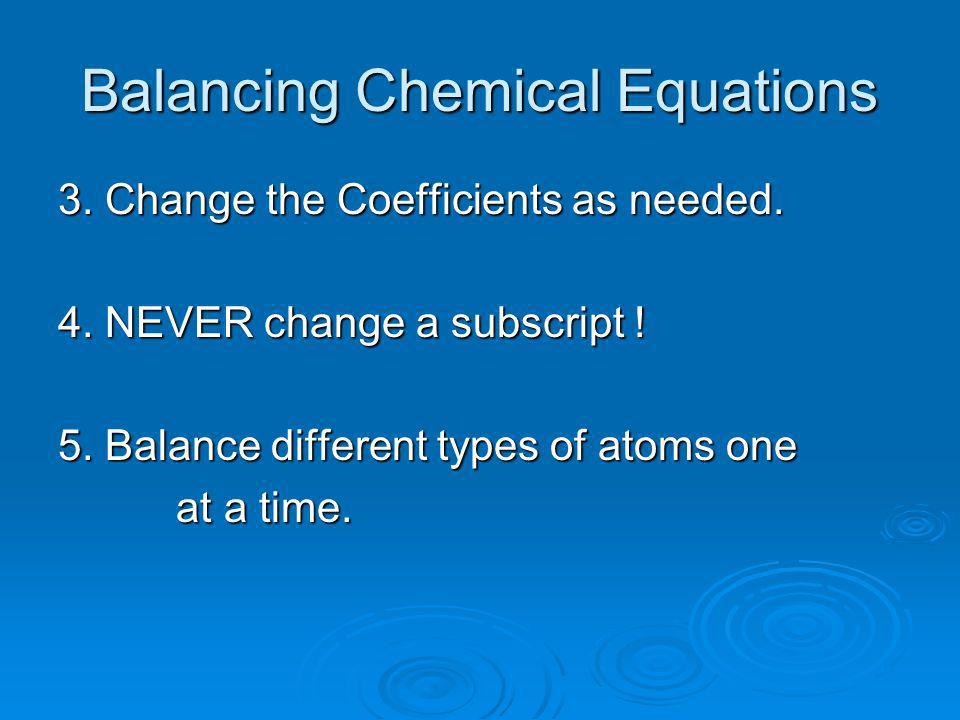 Balancing Chemical Equations

3. Change the Coefficients as needed.

4. NEVER change a subscript !

5. Balance different types of atoms one at a time.